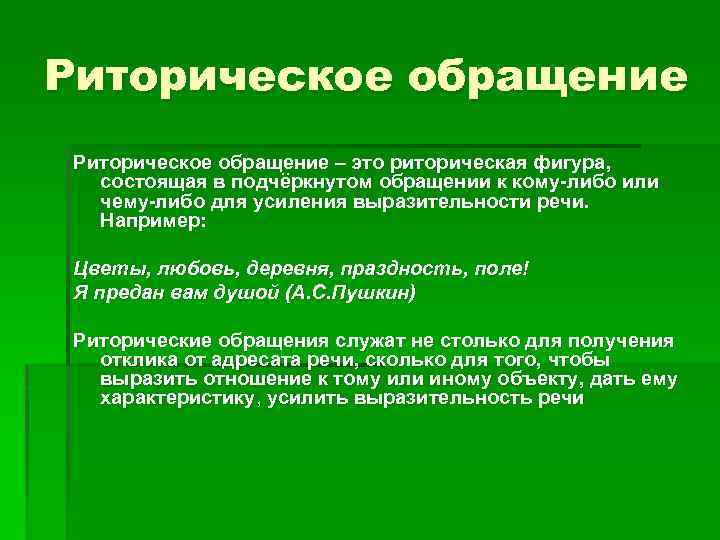 Риторическое обращение

Риторическое обращение – это риторическая фигура, состоящая в подчёркнутом обращении к кому-либо или чему-либо для усиления выразительности речи. Например:

Цветы, любовь, деревня, праздность, поле!
Я предан вам душой (А.С.Пушкин)

Риторические обращения служат не столько для получения отклика от адресата речи, сколько для того, чтобы выразить отношение к тому или иному объекту, дать ему характеристику, усилить выразительность речи